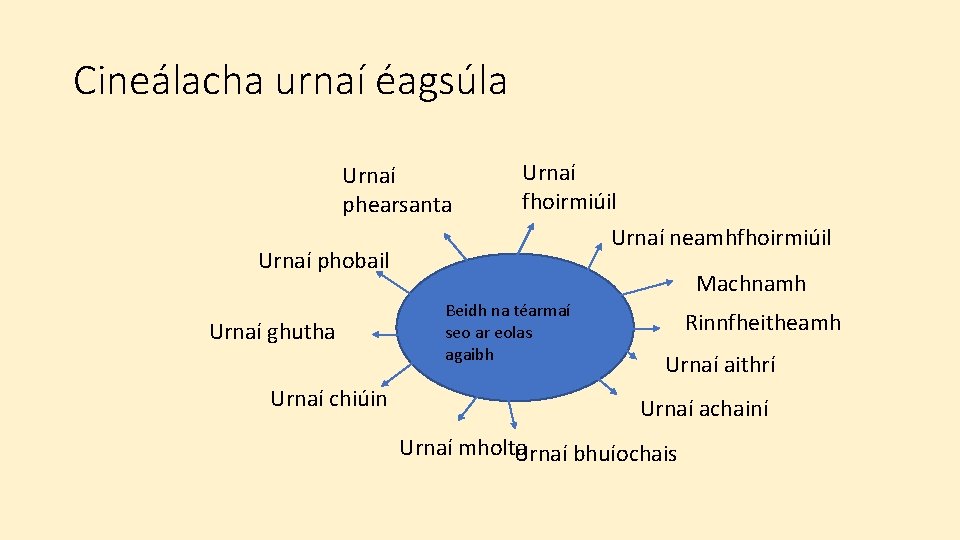 Cineálacha urnaí éagsúla

Urnaí phearsanta

Urnaí fhoirmiúil

Urnaí neamhfhoirmiúil

Urnaí phobail

Machnamh

Beidh na téarmaí seo ar eolas agaibh

Urnaí ghutha

Rinnfheitheamh

Urnaí aithrí

Urnaí chiúin

Urnaí achainí

Urnaí mholta

Urnaí bhuíochais